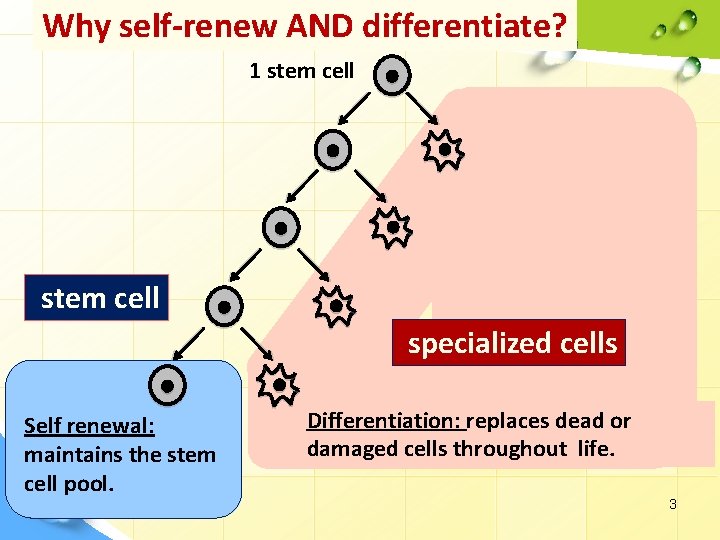 Why self-renew AND differentiate?

1 stem cell

stem cell

specialized cells

Self renewal: maintains the stem cell pool.

Differentiation: replaces dead or damaged cells throughout life.

3